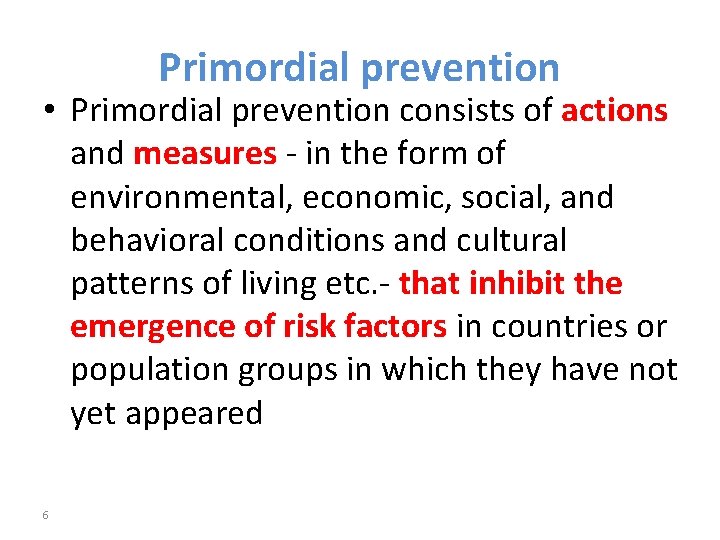 Primordial prevention

• Primordial prevention consists of actions and measures - in the form of environmental, economic, social, and behavioral conditions and cultural patterns of living etc.- that inhibit the emergence of risk factors in countries or population groups in which they have not yet appeared

6